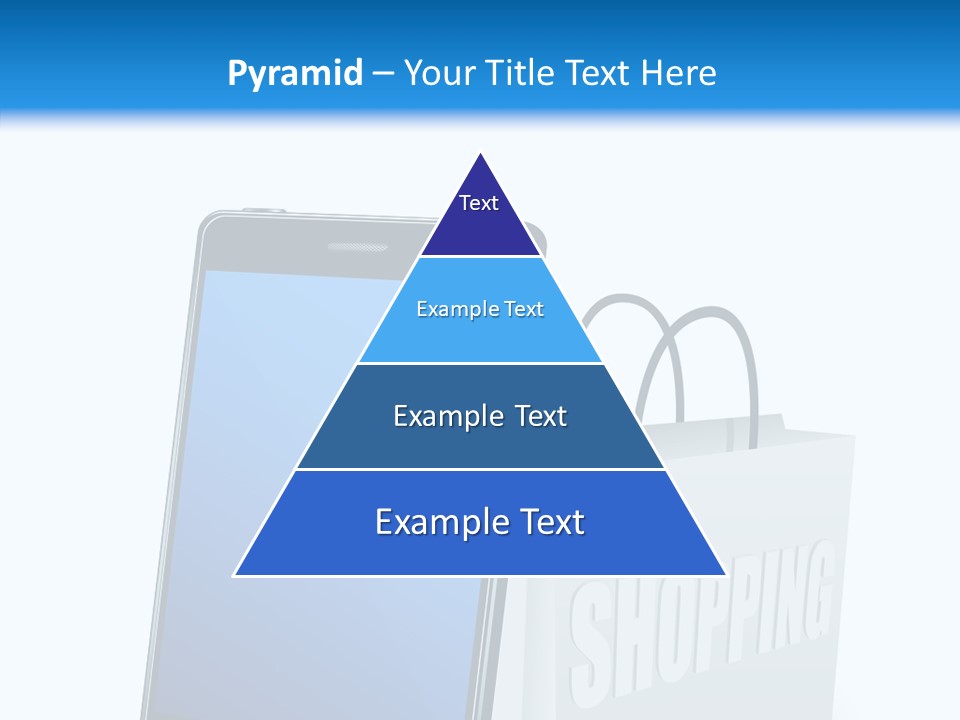 Pyramid – Your Title Text Here

Text

Example Text

Example Text

Example Text

SHOPPING